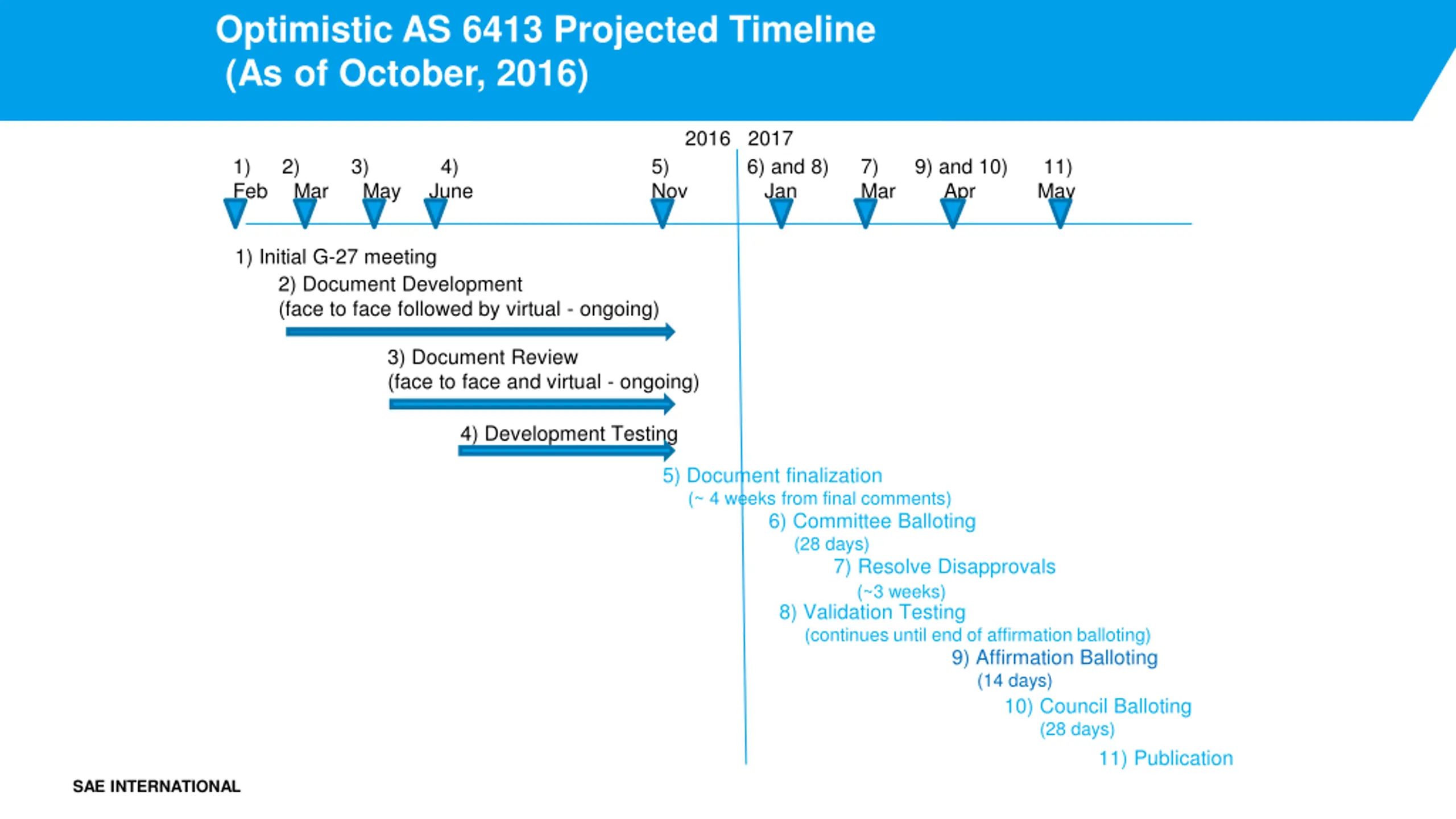 Optimistic AS 6413 Projected Timeline
(As of October, 2016)

2016 2017

1) Feb
2) Mar
3) May
4) June
5) Nov
6) and 8) Jan
7) Mar
9) and 10) Apr
11) May

1) Initial G-27 meeting

2) Document Development
(face to face followed by virtual - ongoing)

3) Document Review
(face to face and virtual - ongoing)

4) Development Testing

5) Document finalization
(~ 4 weeks from final comments)

6) Committee Balloting
(28 days)

7) Resolve Disapprovals
(~3 weeks)

8) Validation Testing
(continues until end of affirmation balloting)

9) Affirmation Balloting
(14 days)

10) Council Balloting
(28 days)

11) Publication

SAE INTERNATIONAL